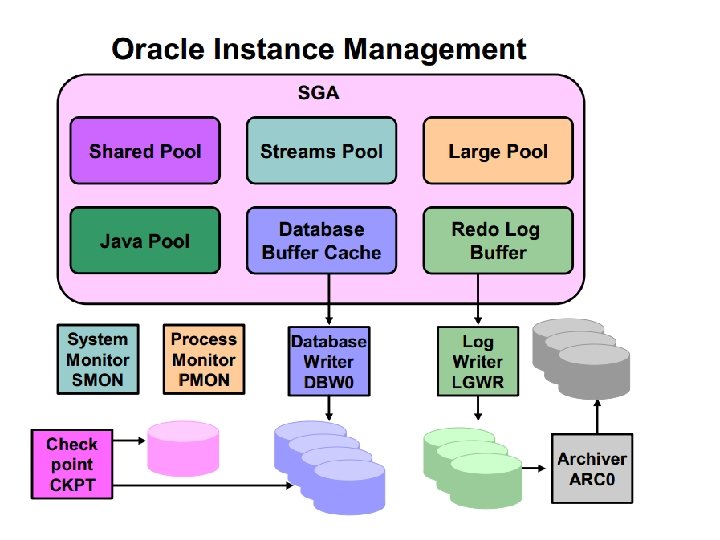 Oracle Instance Management

SGA

Shared Pool

Streams Pool

Large Pool

Java Pool

Database Buffer Cache

Redo Log Buffer

System Monitor SMON

Process Monitor PMON

Database Writer DBW0

Log Writer LGWR

Check point CKPT

Archiver ARC0